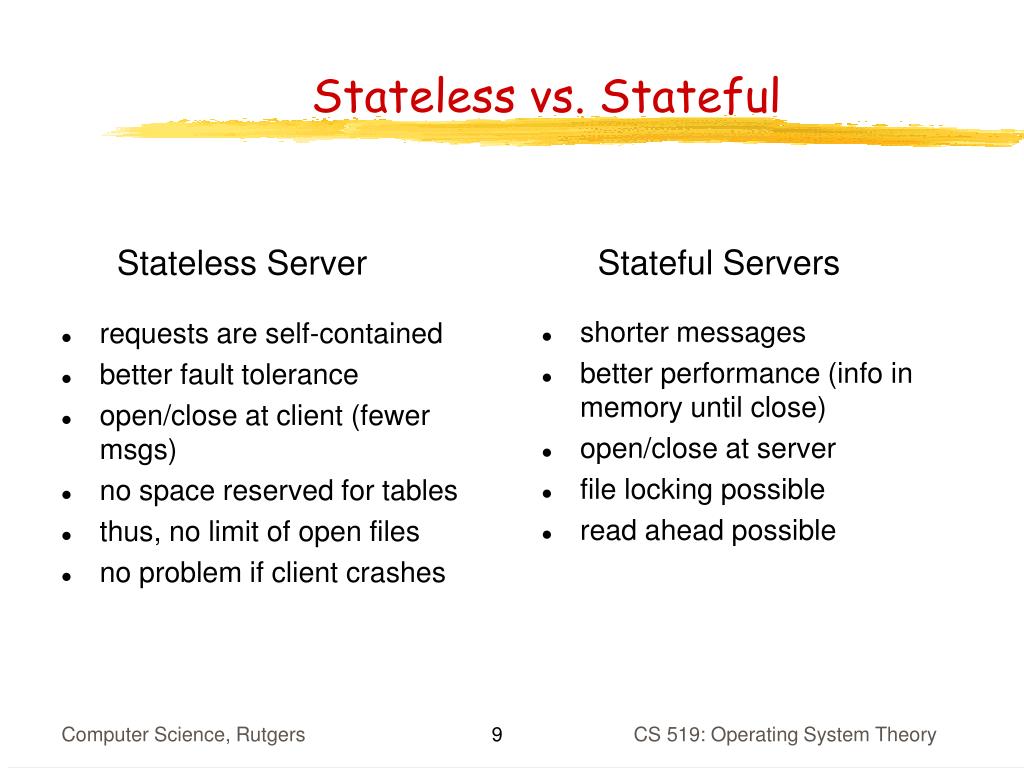 Stateless vs. Stateful

Stateless Server

- requests are self-contained
- better fault tolerance
- open/close at client (fewer msgs)
- no space reserved for tables
- thus, no limit of open files
- no problem if client crashes

Stateful Servers

- shorter messages
- better performance (info in memory until close)
- open/close at server
- file locking possible
- read ahead possible

Computer Science, Rutgers 9 CS 519: Operating System Theory